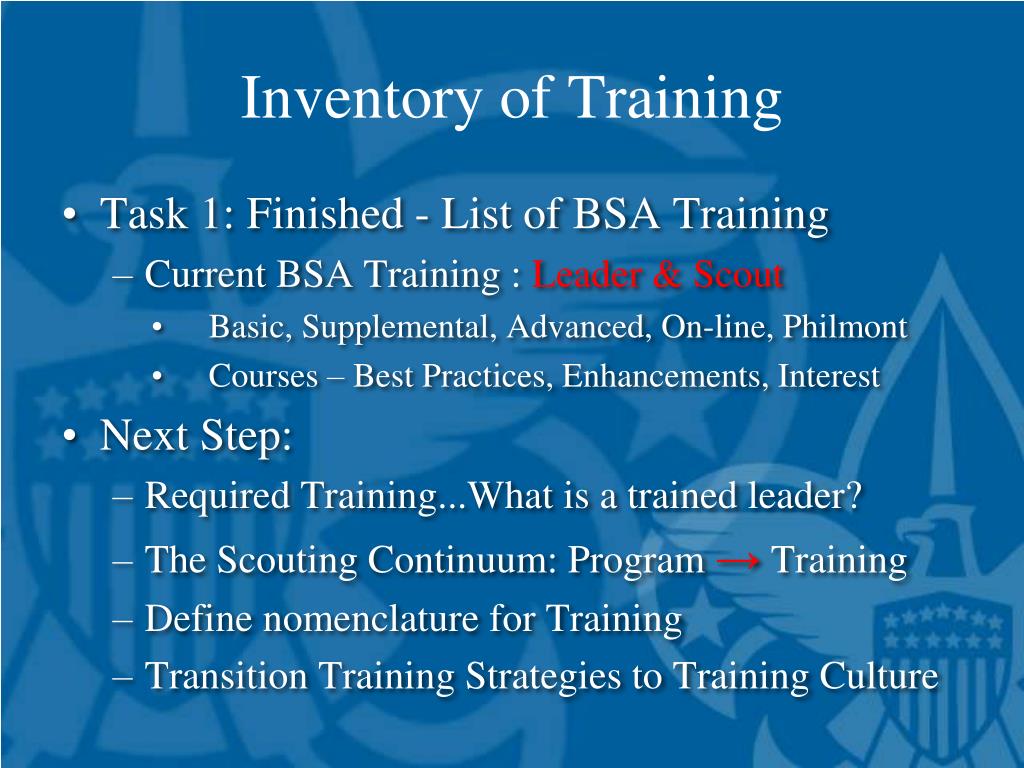 Inventory of Training

• Task 1: Finished - List of BSA Training
– Current BSA Training : Leader & Scout
• Basic, Supplemental, Advanced, On-line, Philmont
• Courses – Best Practices, Enhancements, Interest

• Next Step:
– Required Training...What is a trained leader?
– The Scouting Continuum: Program → Training
– Define nomenclature for Training
– Transition Training Strategies to Training Culture